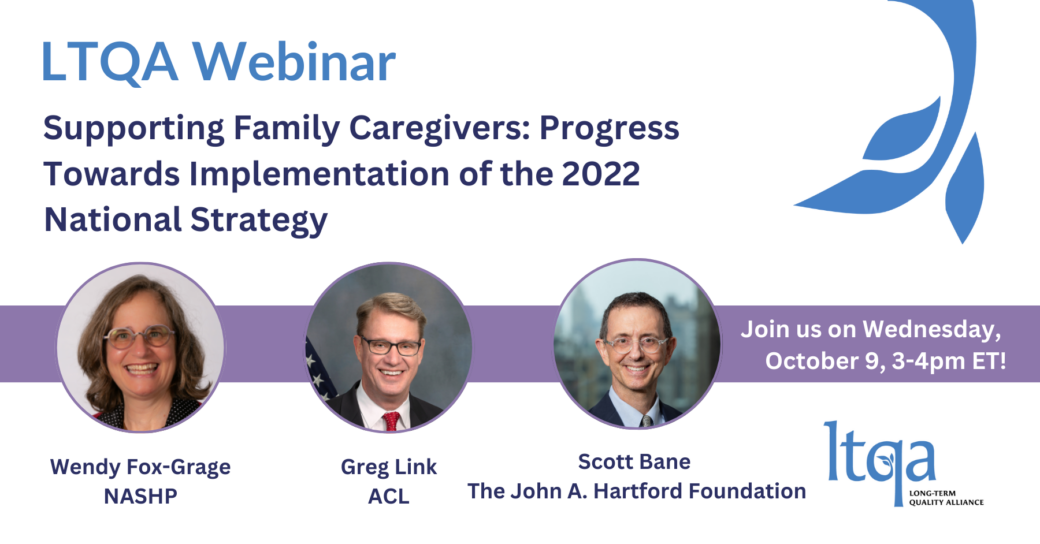 LTQA Webinar

Supporting Family Caregivers: Progress Towards Implementation of the 2022 National Strategy

Join us on Wednesday, October 9, 3-4pm ET!

Wendy Fox-Grage
NASHP

Greg Link
ACL

Scott Bane
The John A. Hartford Foundation

ltqa
LONG-TERM QUALITY ALLIANCE